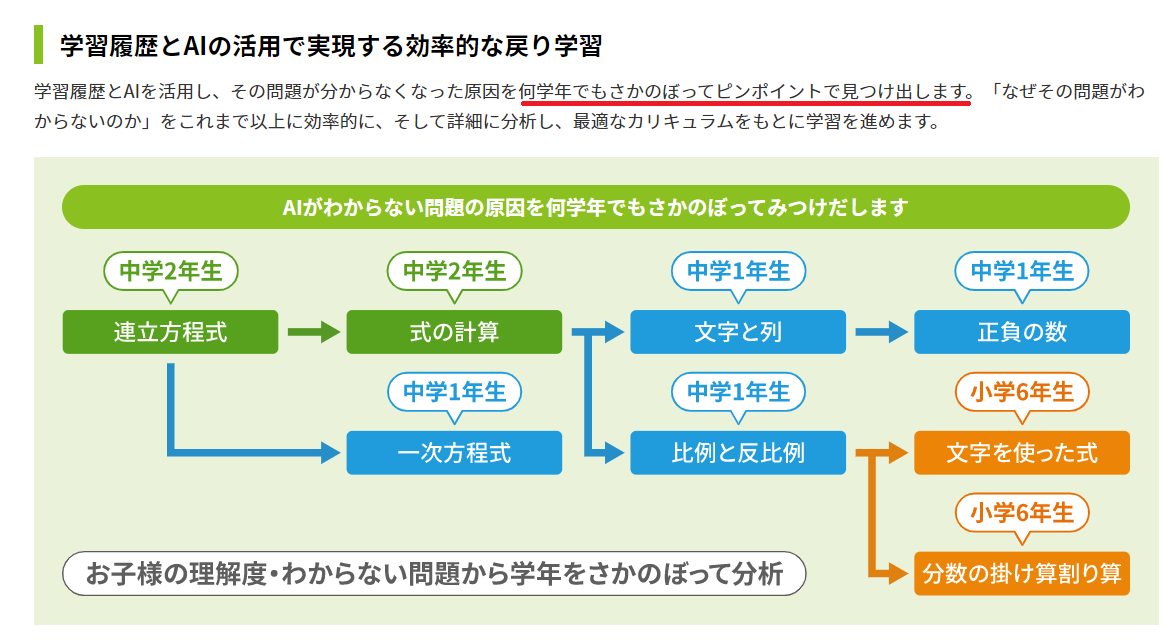 学習履歴とAIの活用で実現する効率的な戻り学習

学習履歴とAIを活用し、その問題が分からなくなった原因を何学年でもさかのぼってピンポイントで見つけ出します。「なぜその問題がわからないのか」をこれまで以上に効率的に、そして詳細に分析し、最適なカリキュラムをもとに学習を進めます。

AIがわからない問題の原因を何学年でもさかのぼってみつけだします

中学2年生
連立方程式

中学2年生
式の計算

中学1年生
文字と列

中学1年生
正負の数

中学1年生
一次方程式

中学1年生
比例と反比例

小学6年生
文字を使った式

小学6年生
分数の掛け算割り算

お子様の理解度・わからない問題から学年をさかのぼって分析